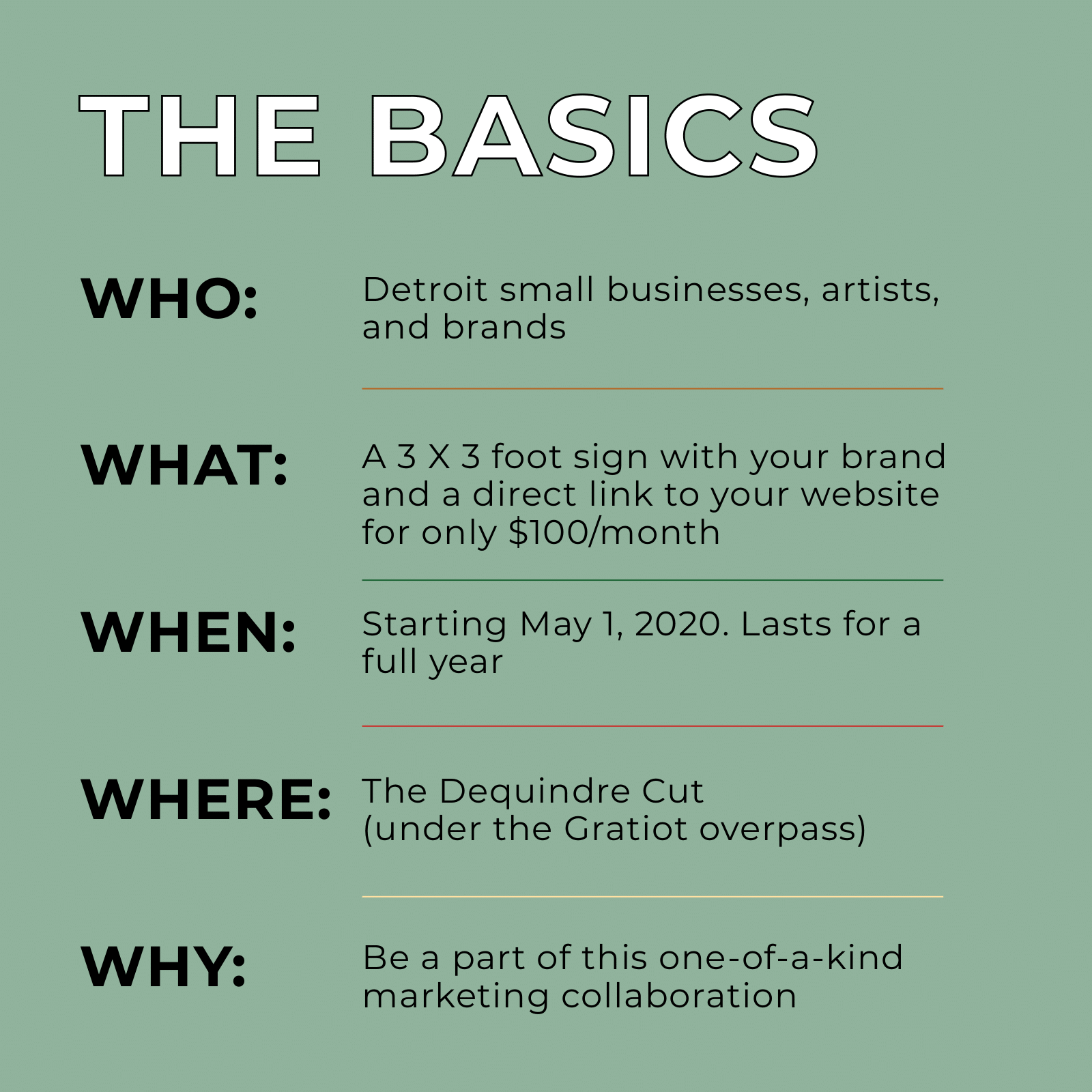 THE BASICS

WHO: Detroit small businesses, artists, and brands

WHAT: A 3 X 3 foot sign with your brand and a direct link to your website for only \$100/month

WHEN: Starting May 1, 2020. Lasts for a full year

WHERE: The Dequindre Cut (under the Gratiot overpass)

WHY: Be a part of this one-of-a-kind marketing collaboration